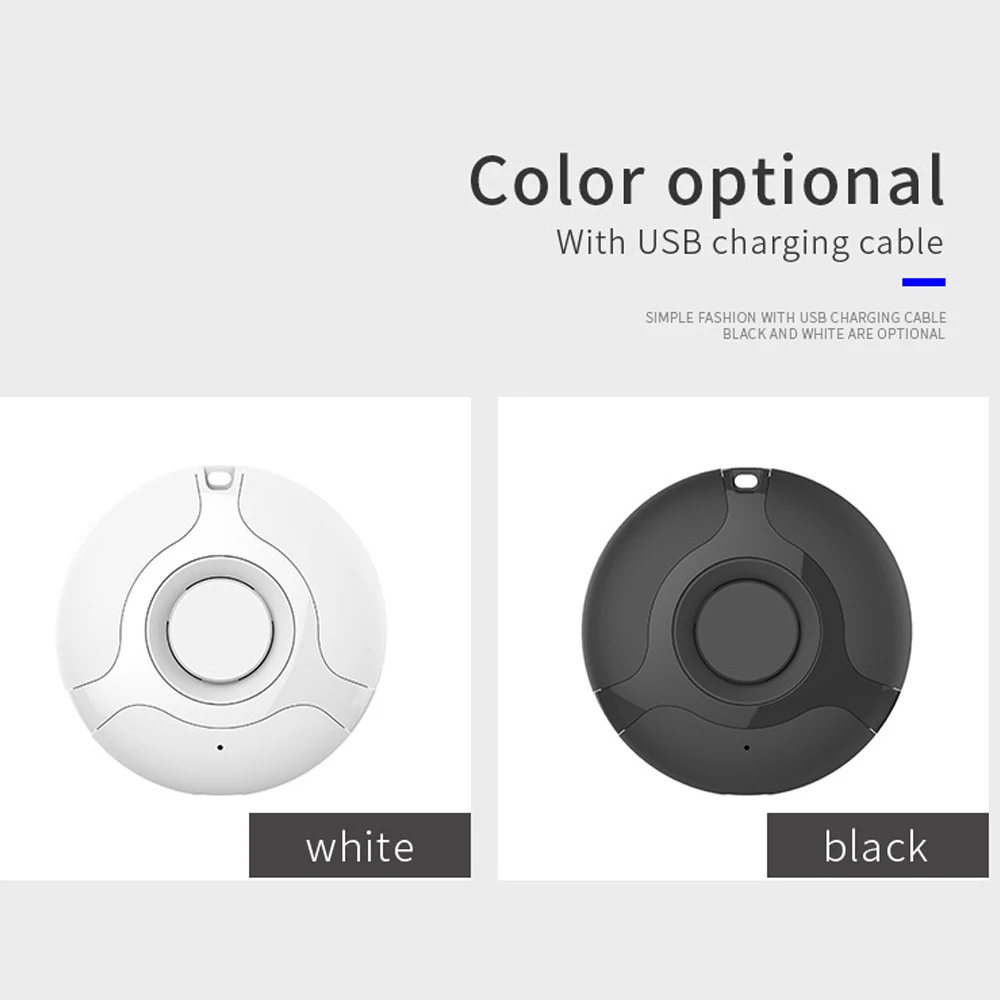 Color optional
With USB charging cable

SIMPLE FASHION WITH USB CHARGING CABLE
BLACK AND WHITE ARE OPTIONAL

white

black